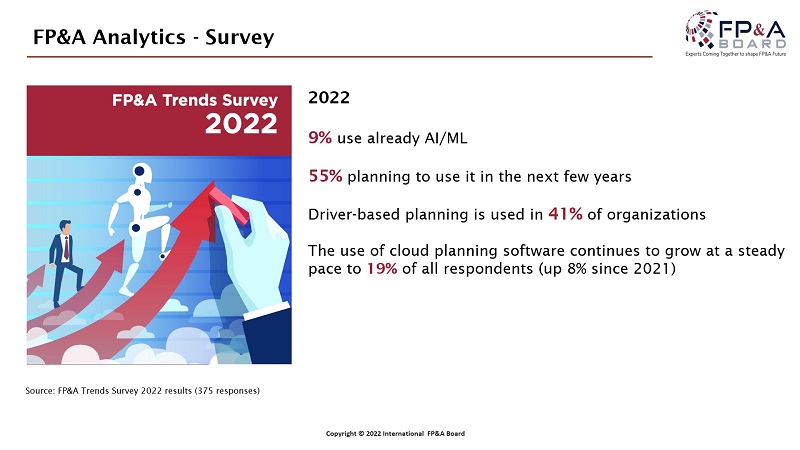 FP&A Analytics - Survey

FP&A BOARD
Experts Coming Together to shape FP&A Future

FP&A Trends Survey 2022

2022

9% use already AI/ML

55% planning to use it in the next few years

Driver-based planning is used in 41% of organizations

The use of cloud planning software continues to grow at a steady pace to 19% of all respondents (up 8% since 2021)

Source: FP&A Trends Survey 2022 results (375 responses)

Copyright © 2022 International FP&A Board